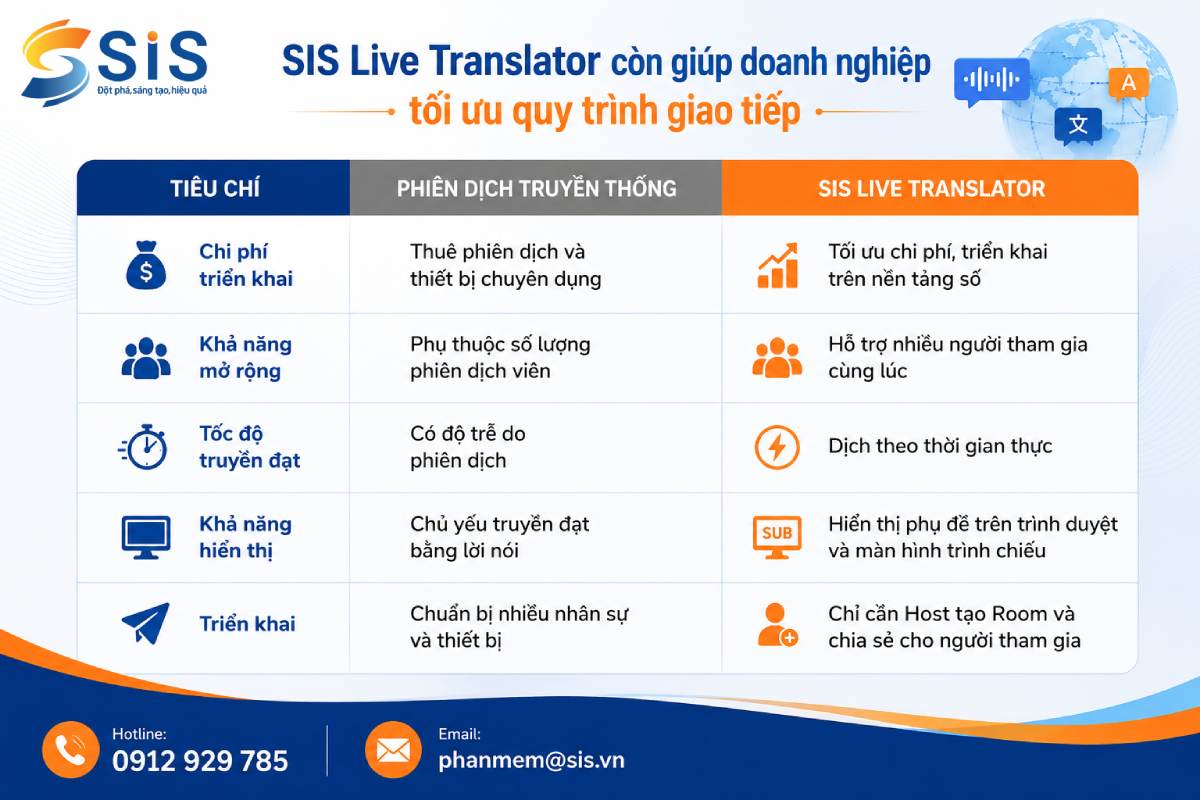 SiS
Đột phá, sáng tạo, hiệu quả

SIS Live Translator còn giúp doanh nghiệp
tối ưu quy trình giao tiếp

A
文

| TIÊU CHÍ | PHIÊN DỊCH TRUYỀN THỐNG | SIS LIVE TRANSLATOR |
|---|---|---|
| Chi phí triển khai | Thuê phiên dịch và thiết bị chuyên dụng | Tối ưu chi phí, triển khai trên nền tảng số |
| Khả năng mở rộng | Phụ thuộc số lượng phiên dịch viên | Hỗ trợ nhiều người tham gia cùng lúc |
| Tốc độ truyền đạt | Có độ trễ do phiên dịch | Dịch theo thời gian thực |
| Khả năng hiển thị | Chủ yếu truyền đạt bằng lời nói | SUB Hiển thị phụ đề trên trình duyệt và màn hình trình chiếu |
| Triển khai | Chuẩn bị nhiều nhân sự và thiết bị | Chỉ cần Host tạo Room và chia sẻ cho người tham gia |

Hotline:
0912 929 785

Email:
phanmem@sis.vn